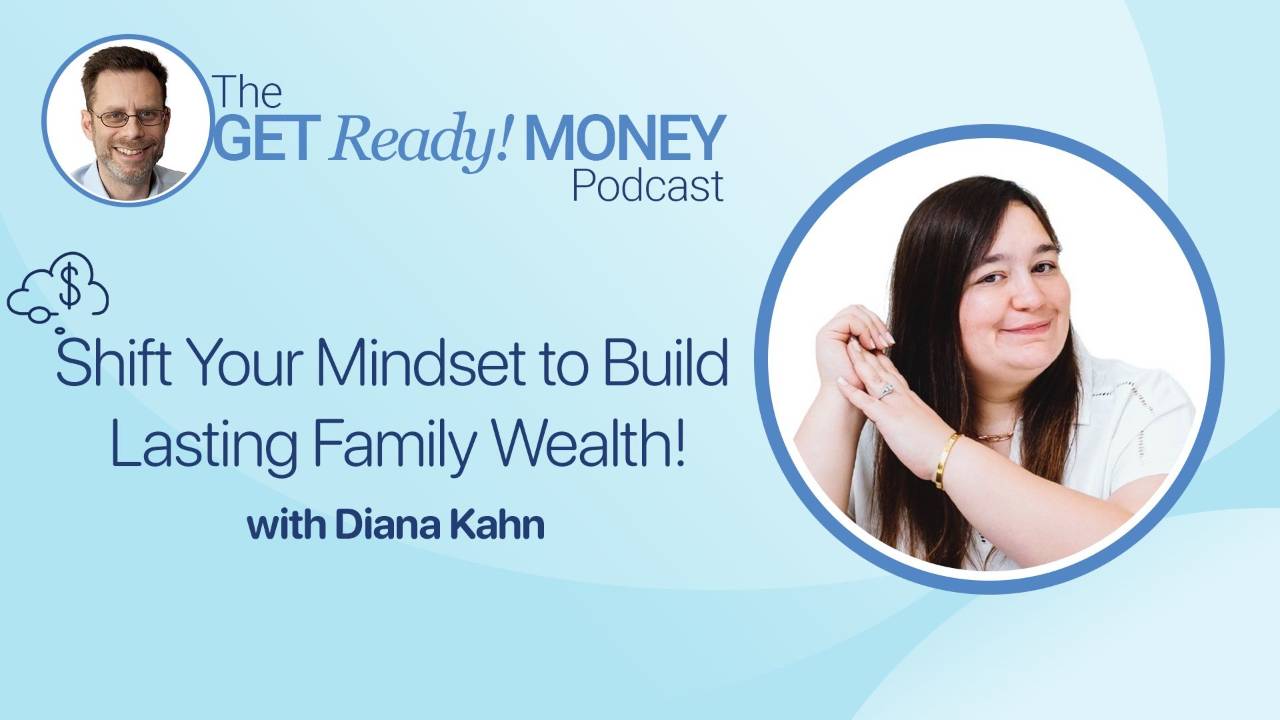 The GET Ready! MONEY Podcast

$

Shift Your Mindset to Build Lasting Family Wealth!

with Diana Kahn